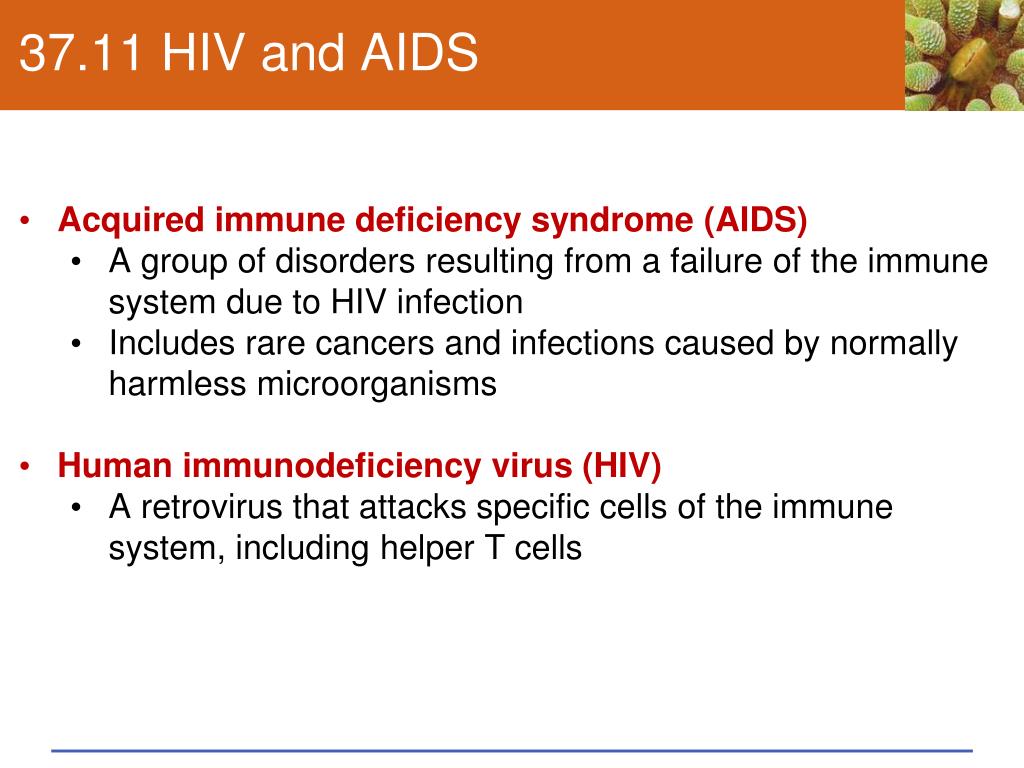 37.11 HIV and AIDS

• Acquired immune deficiency syndrome (AIDS)
  • A group of disorders resulting from a failure of the immune system due to HIV infection
  • Includes rare cancers and infections caused by normally harmless microorganisms

• Human immunodeficiency virus (HIV)
  • A retrovirus that attacks specific cells of the immune system, including helper T cells